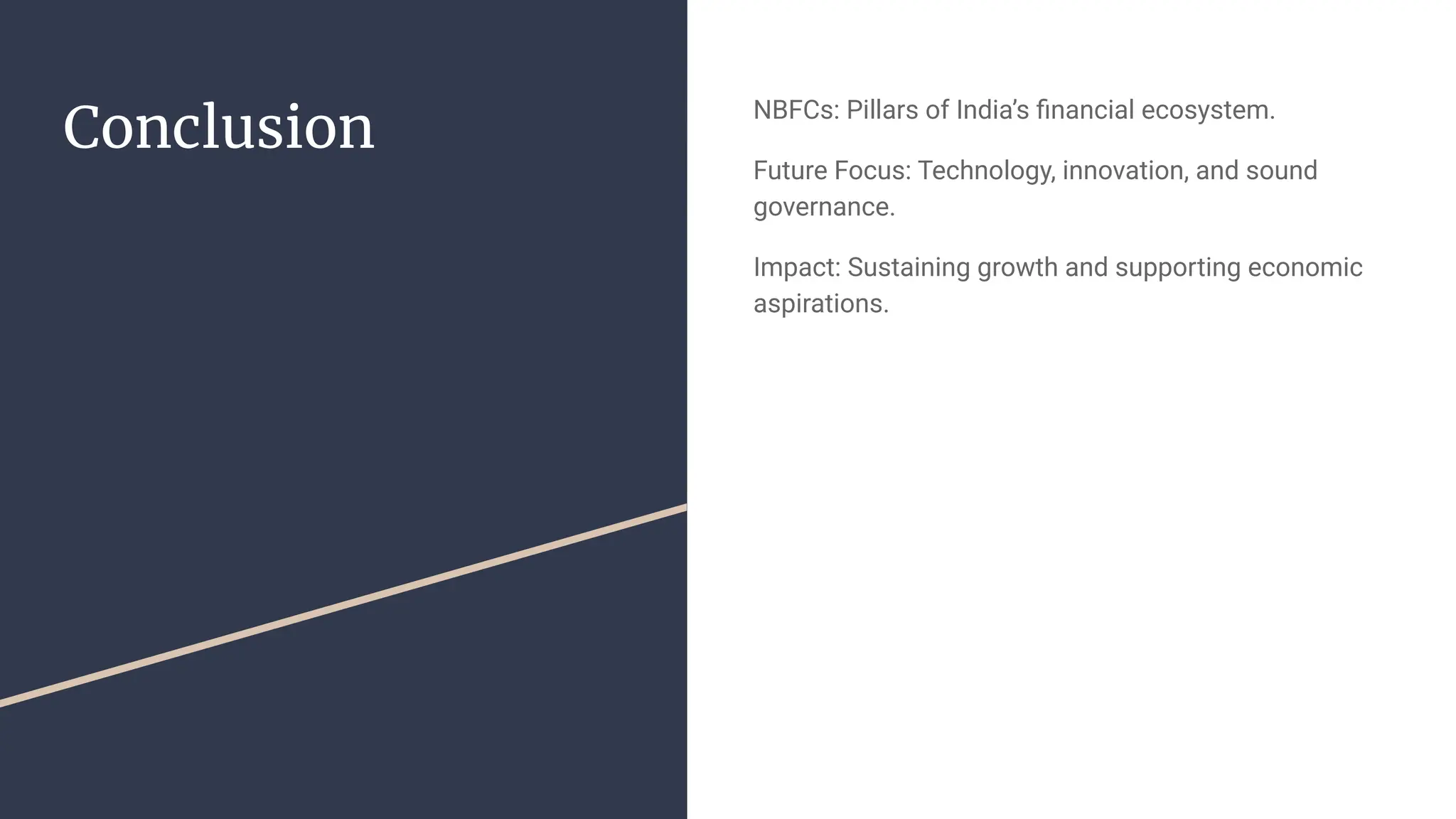 Conclusion

NBFCs: Pillars of India’s financial ecosystem.

Future Focus: Technology, innovation, and sound governance.

Impact: Sustaining growth and supporting economic aspirations.